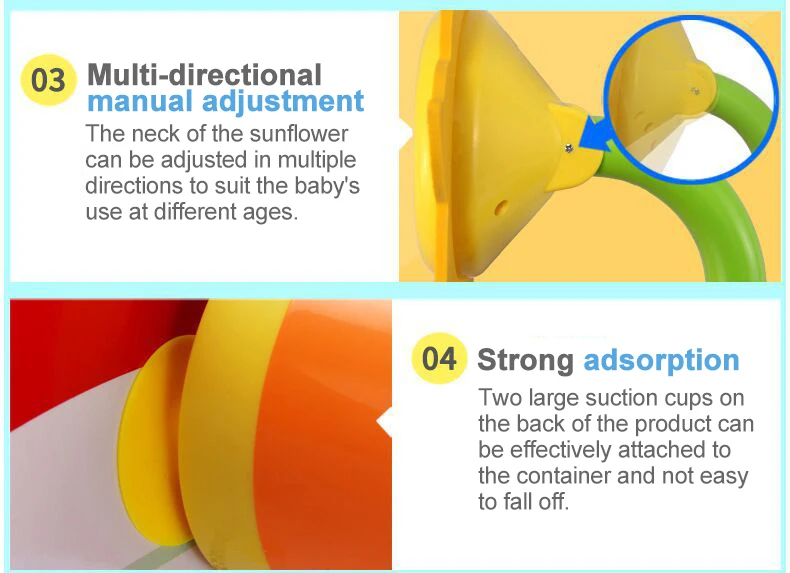 03 Multi-directional manual adjustment

The neck of the sunflower can be adjusted in multiple directions to suit the baby's use at different ages.

04 Strong adsorption

Two large suction cups on the back of the product can be effectively attached to the container and not easy to fall off.